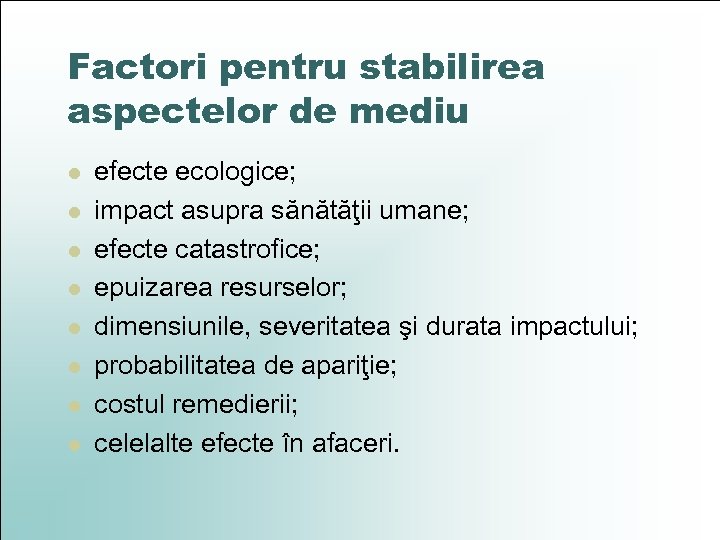 Factori pentru stabilirea aspectelor de mediu

- efecte ecologice;
- impact asupra sănătăţii umane;
- efecte catastrofice;
- epuizarea resurselor;
- dimensiunile, severitatea şi durata impactului;
- probabilitatea de apariţie;
- costul remedierii;
- celelalte efecte în afaceri.